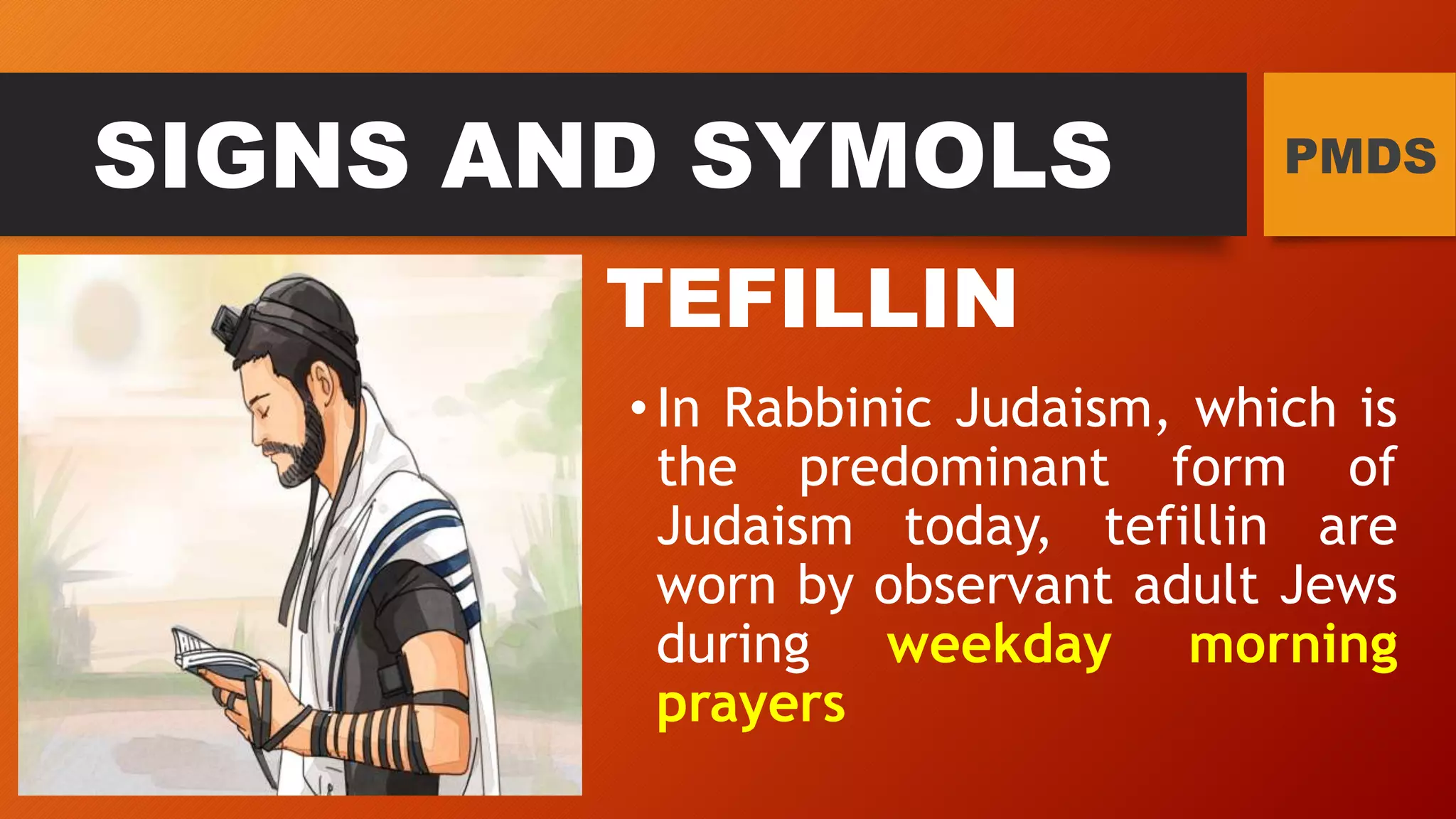 SIGNS AND SYMOLS

PMDS

TEFILLIN

• In Rabbinic Judaism, which is the predominant form of Judaism today, tefillin are worn by observant adult Jews during weekday morning prayers